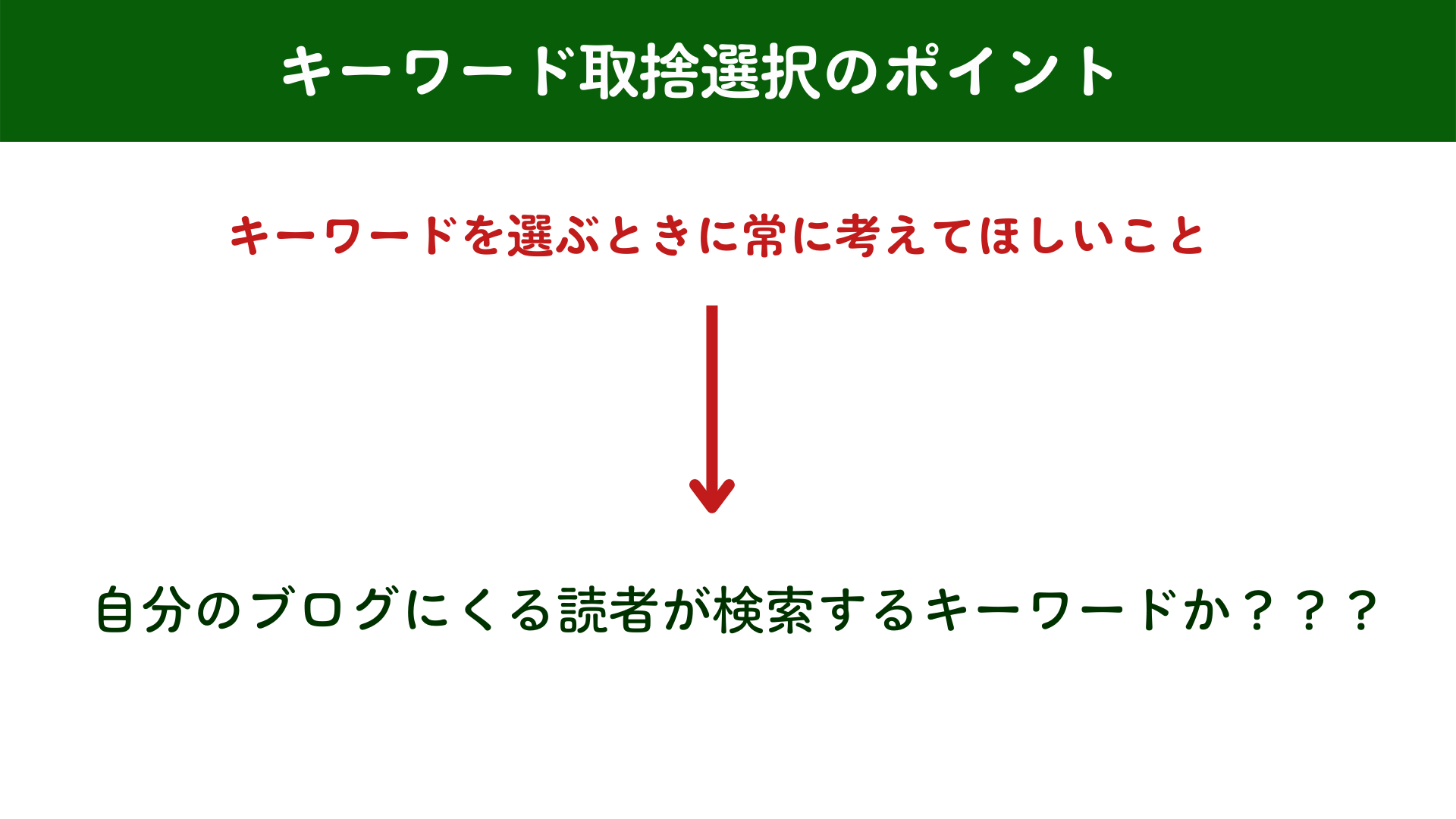 キーワード取捨選択のポイント

キーワードを選ぶときに常に考えてほしいこと

自分のブログにくる読者が検索するキーワードか？？？